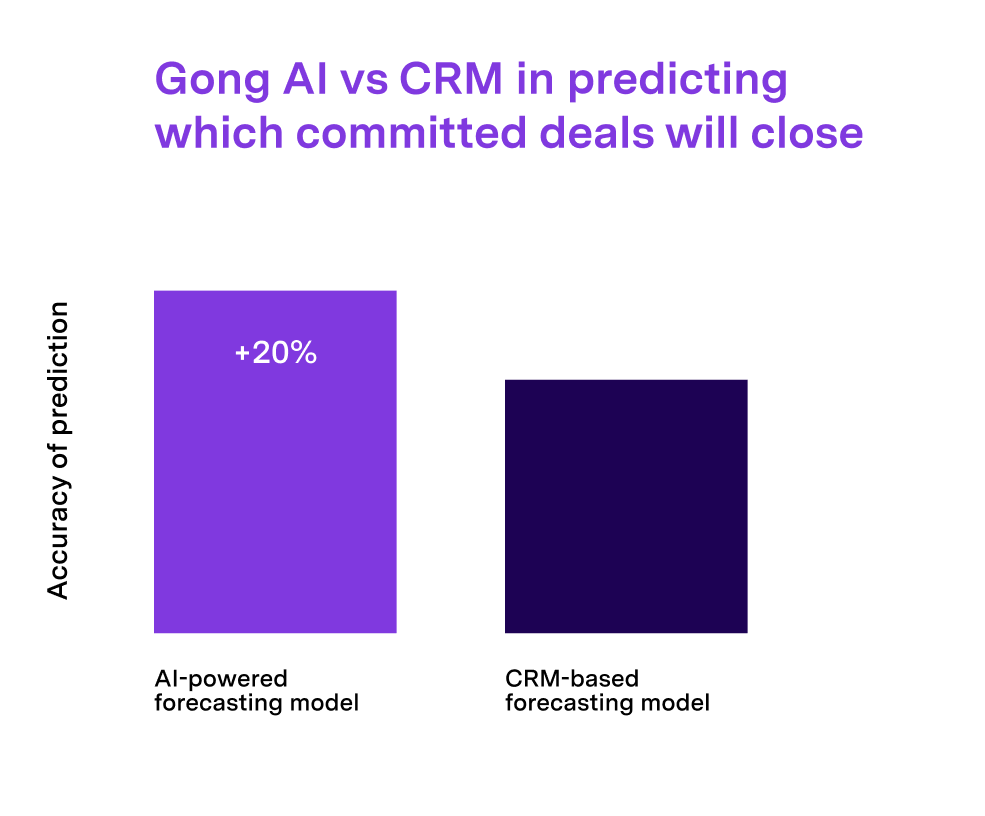 Gong AI vs CRM in predicting which committed deals will close

Accuracy of prediction

+20%

AI-powered forecasting model

CRM-based forecasting model